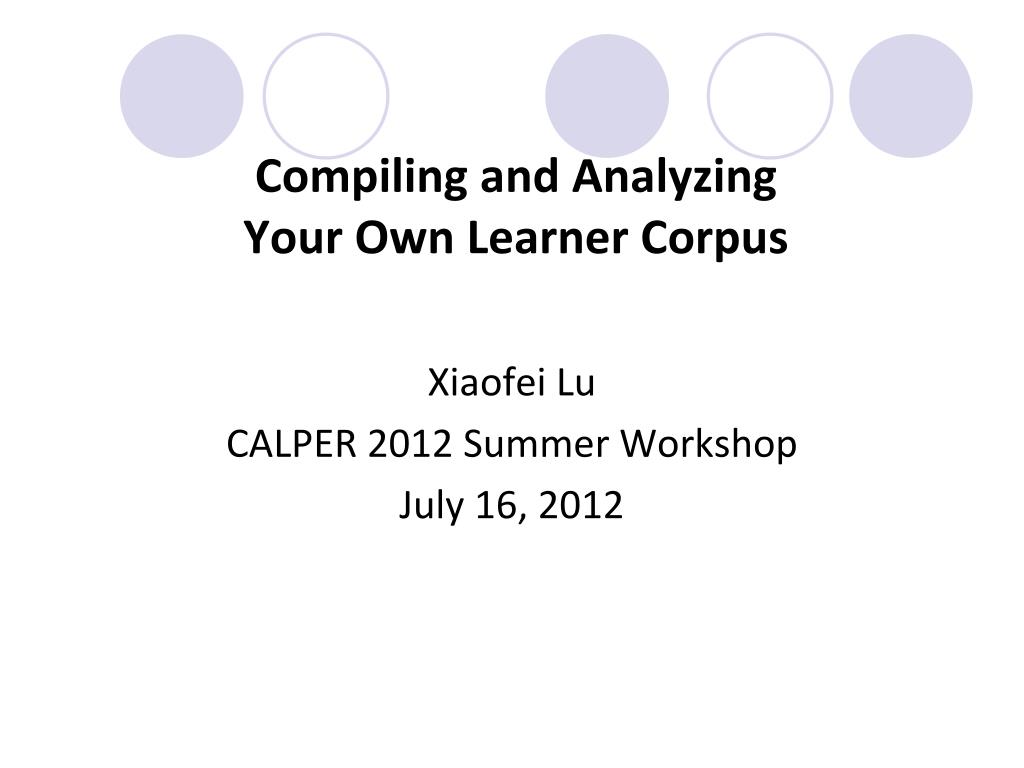 Compiling and Analyzing
Your Own Learner Corpus

Xiaofei Lu
CALPER 2012 Summer Workshop
July 16, 2012